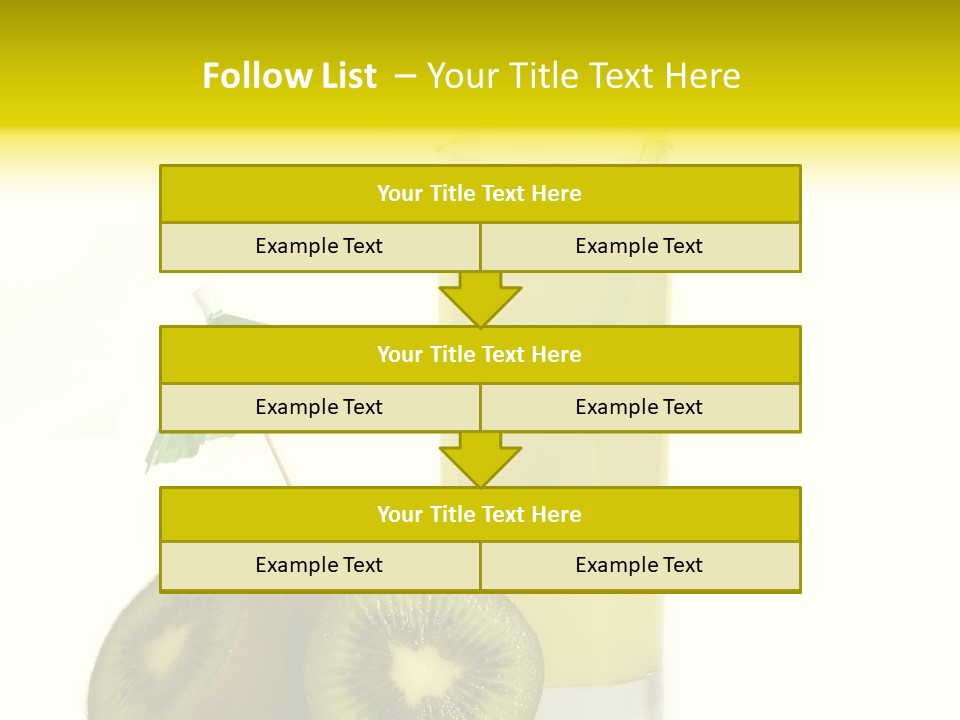 Follow List – Your Title Text Here

Your Title Text Here

Example Text

Example Text

Your Title Text Here

Example Text

Example Text

Your Title Text Here

Example Text

Example Text